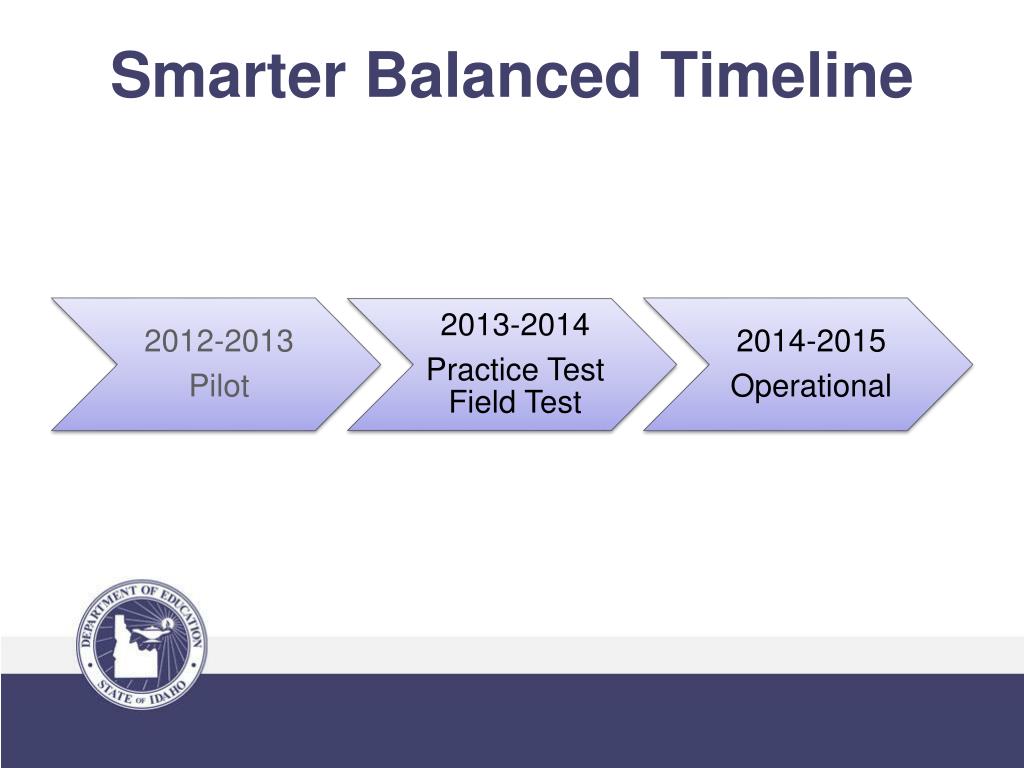 Smarter Balanced Timeline

2012-2013
Pilot

2013-2014
Practice Test
Field Test

2014-2015
Operational

DEPARTMENT OF EDUCATION
STATE OF IDAHO